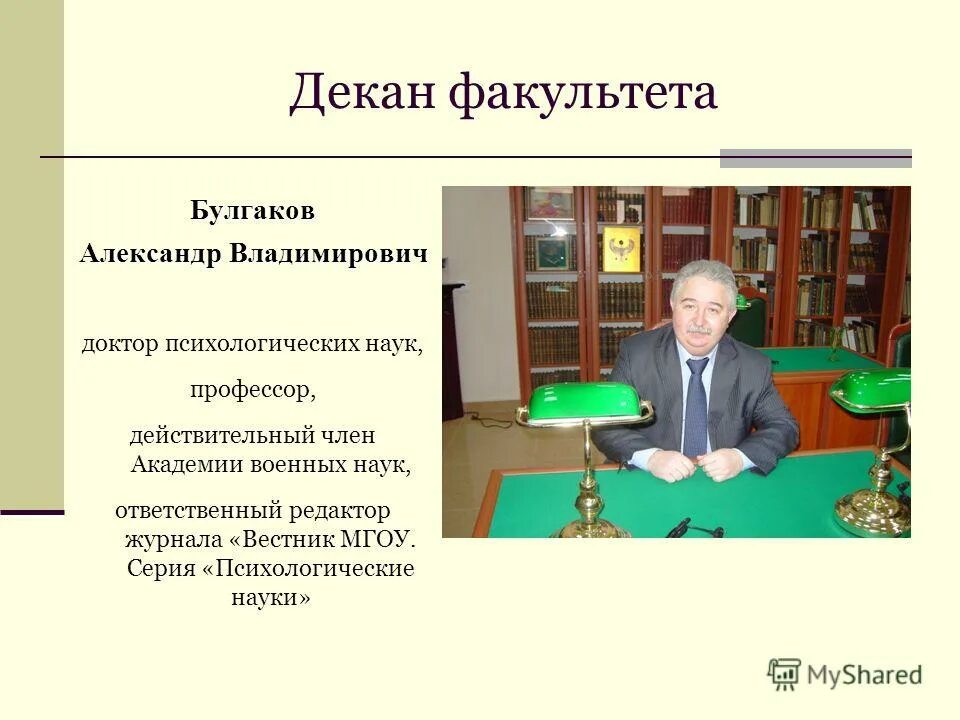 Декан факультета

Булгаков
Александр Владимирович

доктор психологических наук,

профессор,

действительный член Академии военных наук,

ответственный редактор журнала «Вестник МГОУ. Серия «Психологические науки»

MyShared